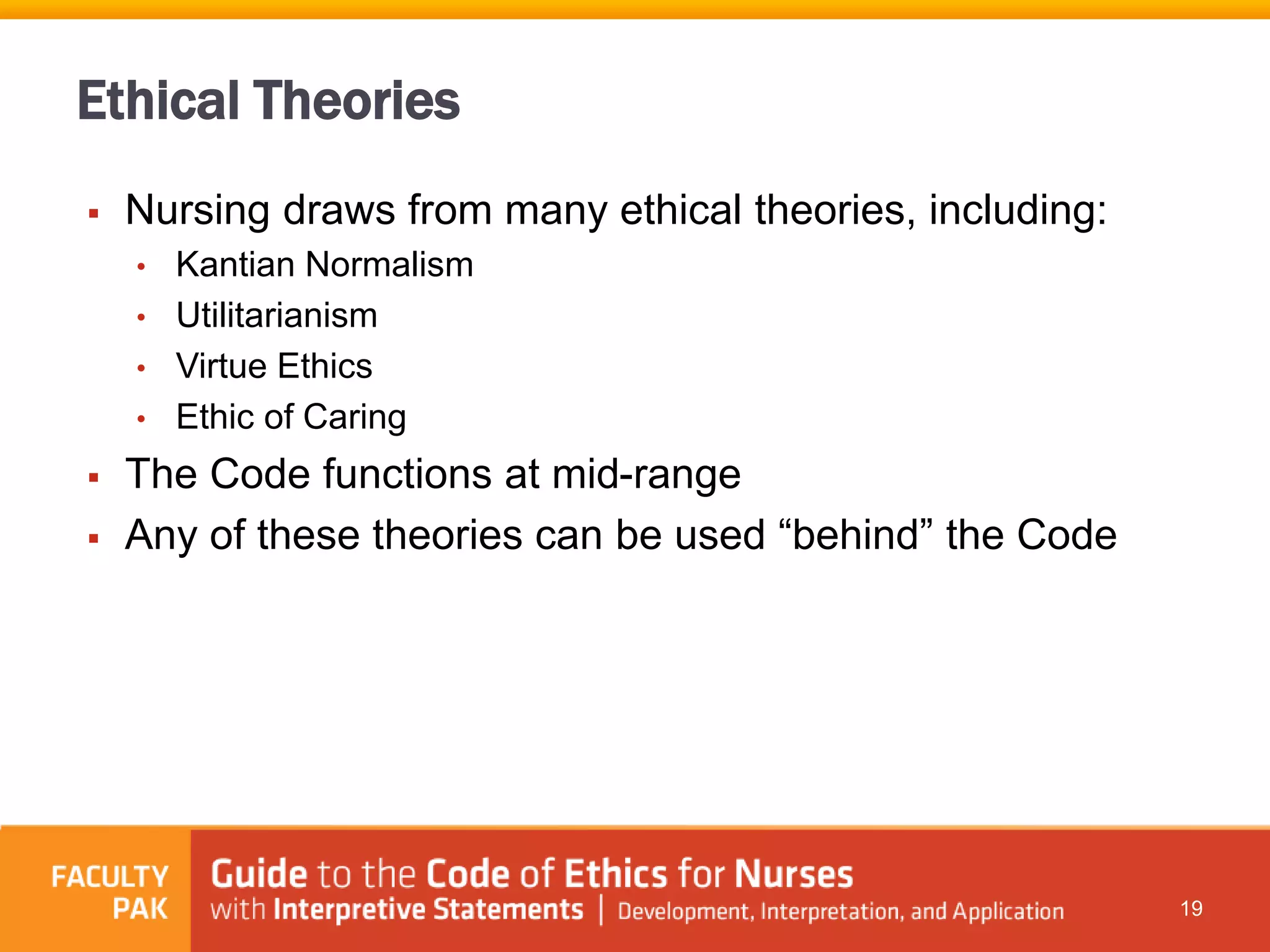 Ethical Theories

▪ Nursing draws from many ethical theories, including:
• Kantian Normalism
• Utilitarianism
• Virtue Ethics
• Ethic of Caring

▪ The Code functions at mid-range

▪ Any of these theories can be used “behind” the Code

FACULTY PAK

Guide to the Code of Ethics for Nurses with Interpretive Statements | Development, Interpretation, and Application

19